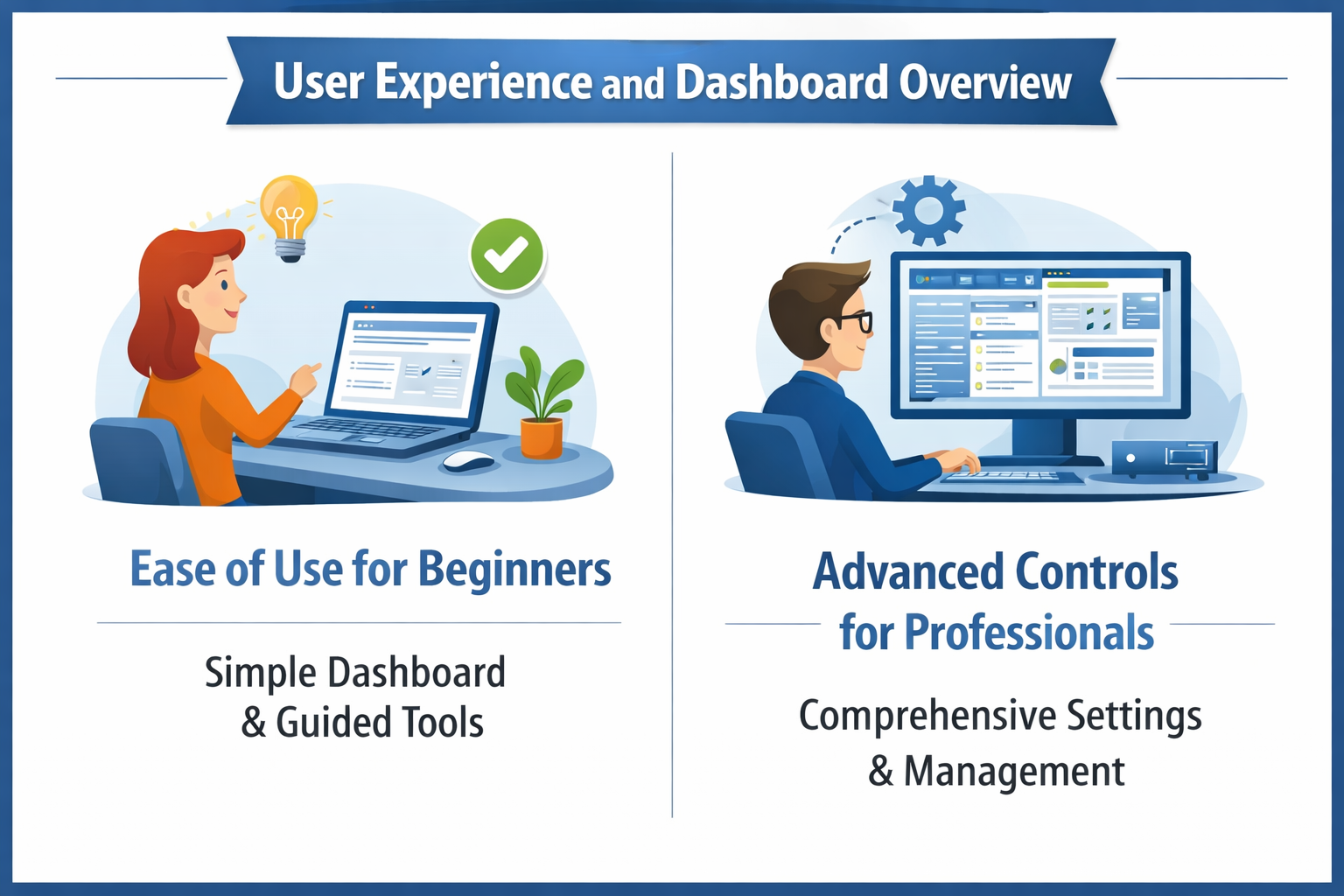 User Experience and Dashboard Overview

Ease of Use for Beginners

Simple Dashboard
& Guided Tools

Advanced Controls
for Professionals

Comprehensive Settings
& Management